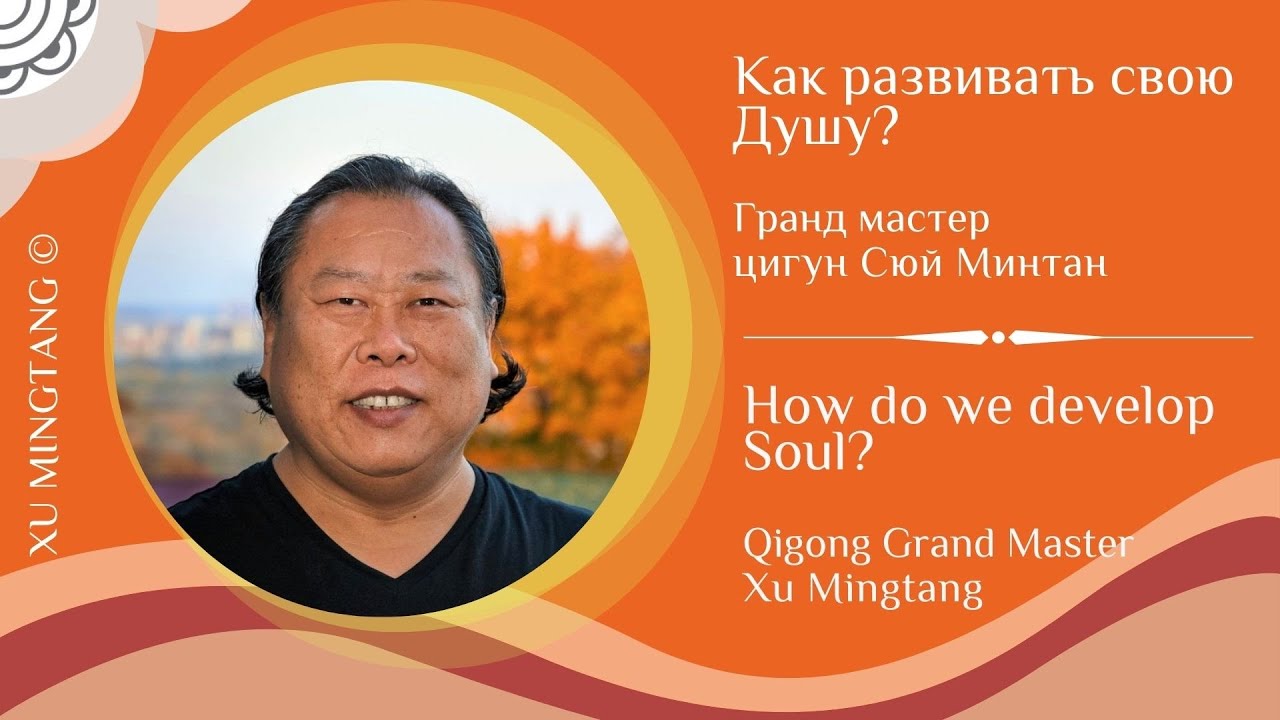 XU MINGTANG ©

Как развивать свою Душу?

Гранд мастер цигун Сюй Минтан

How do we develop Soul?

Qigong Grand Master Xu Mingtang